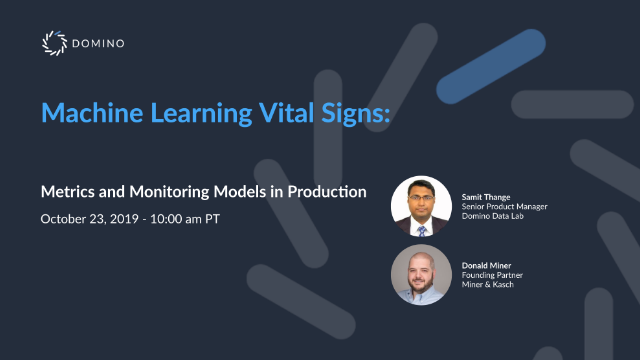 DOMINO

Machine Learning Vital Signs:

Metrics and Monitoring Models in Production

October 23, 2019 - 10:00 am PT

Samit Thange
Senior Product Manager
Domino Data Lab

Donald Miner
Founding Partner
Miner & Kasch